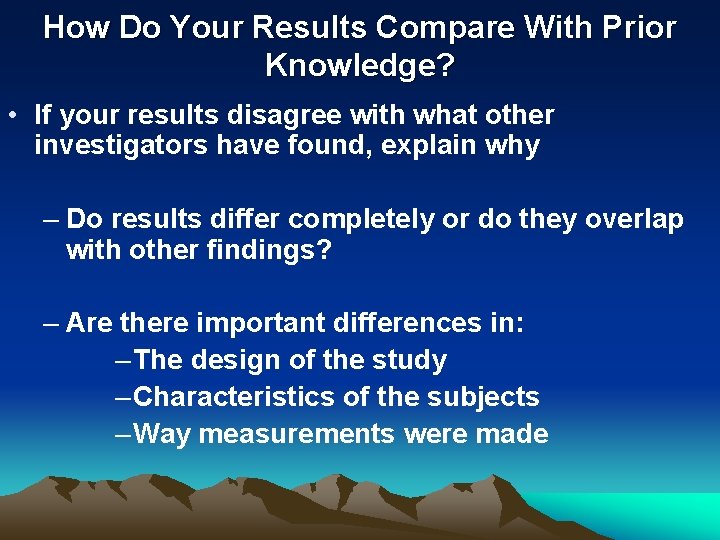 How Do Your Results Compare With Prior Knowledge?

• If your results disagree with what other investigators have found, explain why

– Do results differ completely or do they overlap with other findings?

– Are there important differences in:

–The design of the study

–Characteristics of the subjects

–Way measurements were made